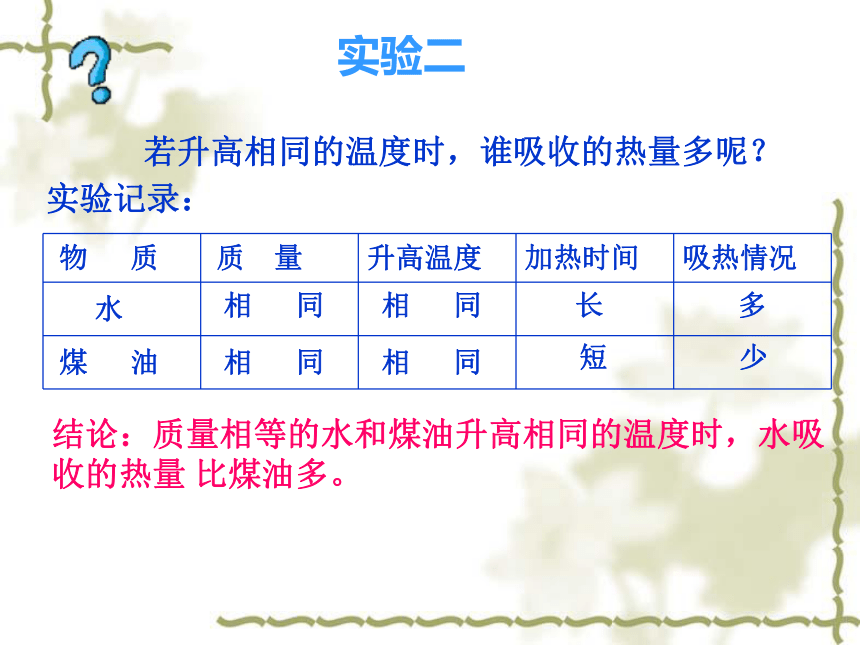 实验二

若升高相同的温度时，谁吸收的热量多呢？

实验记录：

| 物　质 | 质　量 | 升高温度 | 加热时间 | 吸热情况 |
|---|---|---|---|---|
| 水 | 相　同 | 相　同 | 长 | 多 |
| 煤　油 | 相　同 | 相　同 | 短 | 少 |

结论：质量相等的水和煤油升高相同的温度时，水吸收的热量 比煤油多。